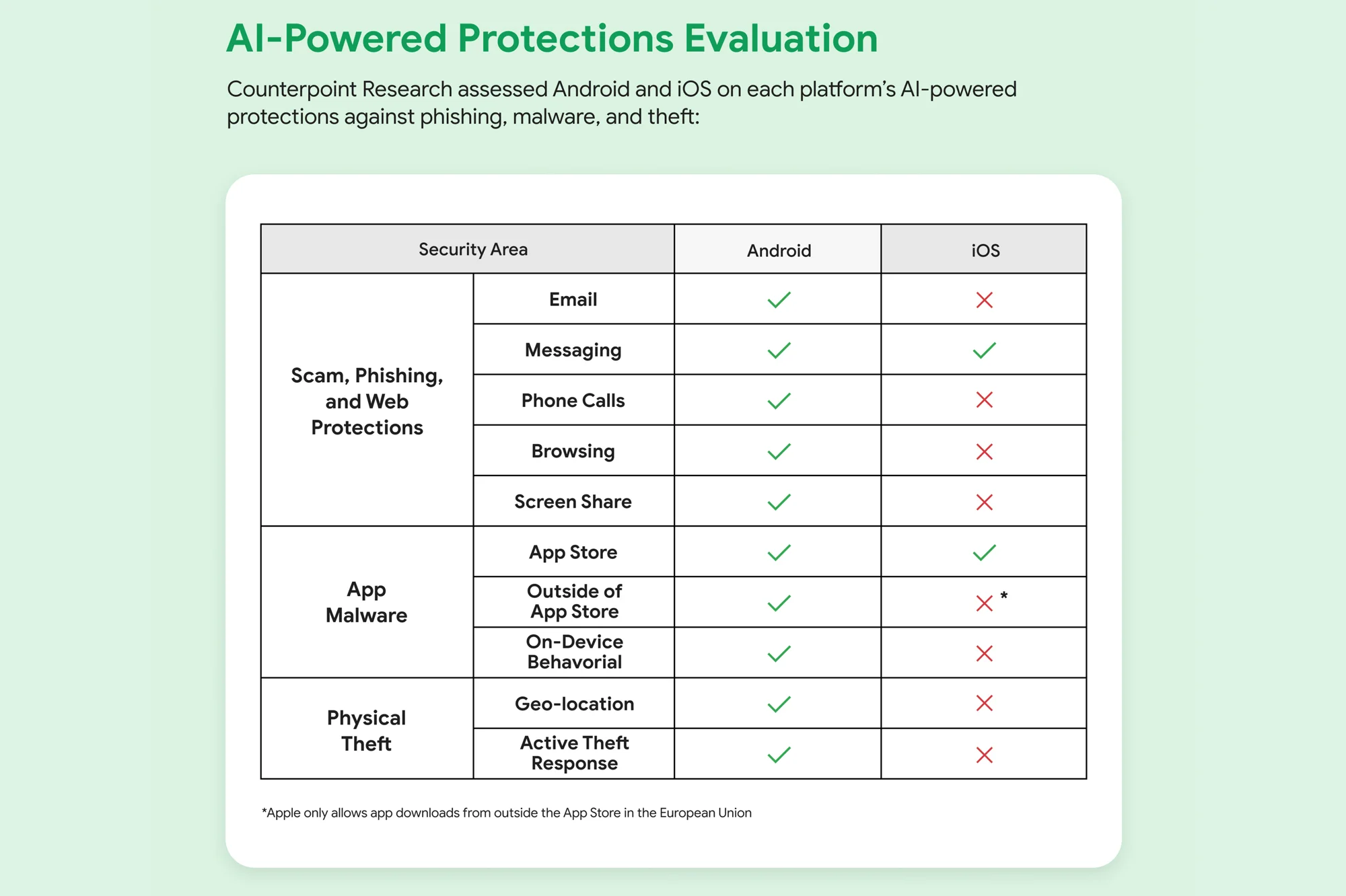 AI-Powered Protections Evaluation

Counterpoint Research assessed Android and iOS on each platform's AI-powered protections against phishing, malware, and theft:

| Security Area | | Android | iOS |
|---|---|---|---|
| Scam, Phishing, and Web Protections | Email | ✓ | ✗ |
| | Messaging | ✓ | ✓ |
| | Phone Calls | ✓ | ✗ |
| | Browsing | ✓ | ✗ |
| | Screen Share | ✓ | ✗ |
| App Malware | App Store | ✓ | ✓ |
| | Outside of App Store | ✓ | ✗ * |
| | On-Device Behavorial | ✓ | ✗ |
| Physical Theft | Geo-location | ✓ | ✗ |
| | Active Theft Response | ✓ | ✗ |

*Apple only allows app downloads from outside the App Store in the European Union